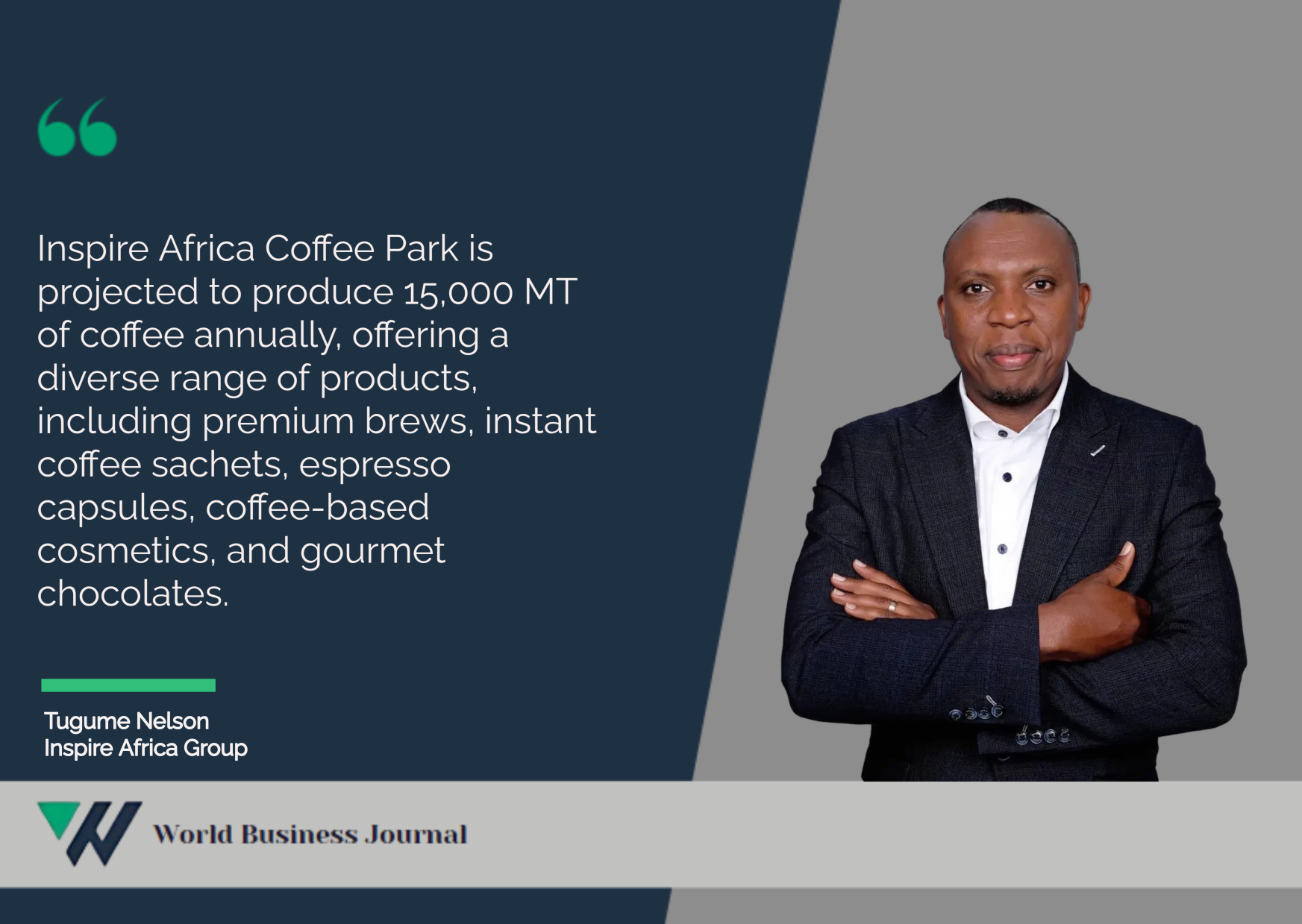 “

Inspire Africa Coffee Park is projected to produce 15,000 MT of coffee annually, offering a diverse range of products, including premium brews, instant coffee sachets, espresso capsules, coffee-based cosmetics, and gourmet chocolates.

Tugume Nelson
Inspire Africa Group

World Business Journal